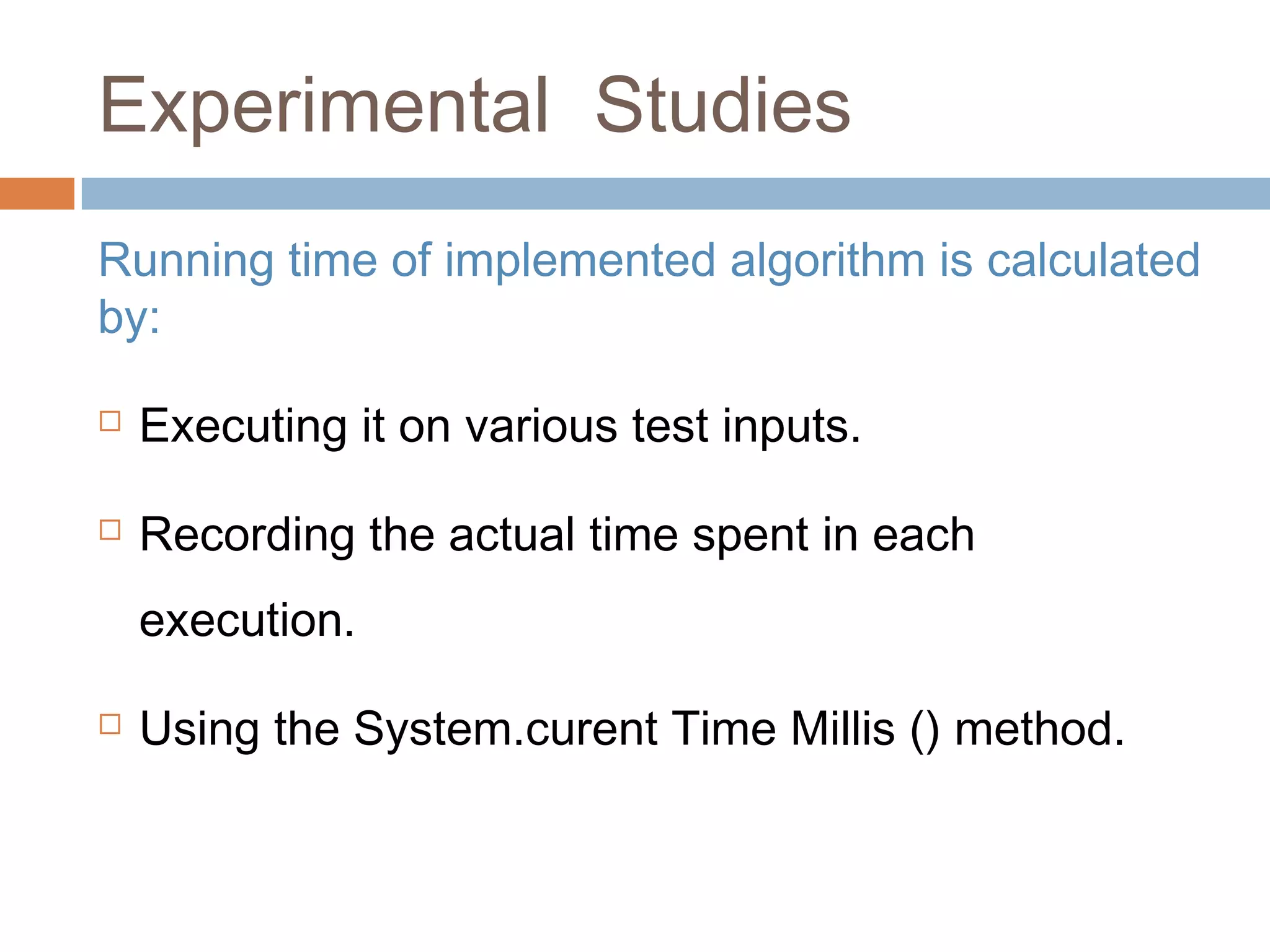 Experimental Studies

Running time of implemented algorithm is calculated by:

□ Executing it on various test inputs.

□ Recording the actual time spent in each execution.

□ Using the System.curent Time Millis () method.